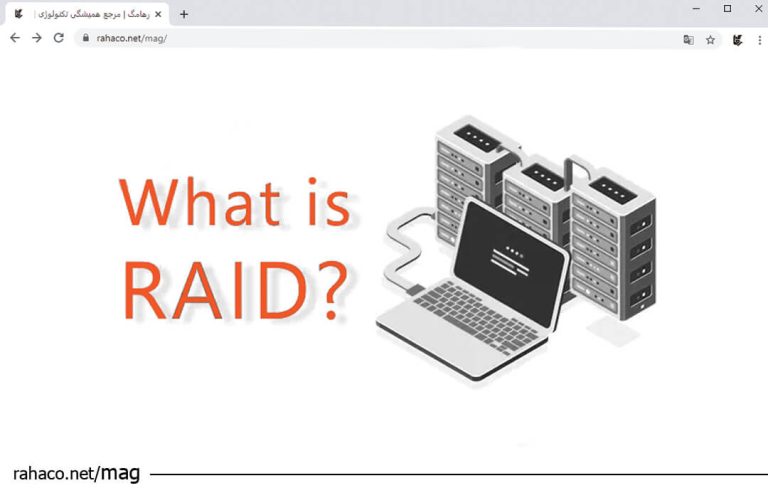 رهامگ | مرجع همیشگی تکنولوژی |

rahaco.net/mag/

What is RAID?

rahaco.net/mag